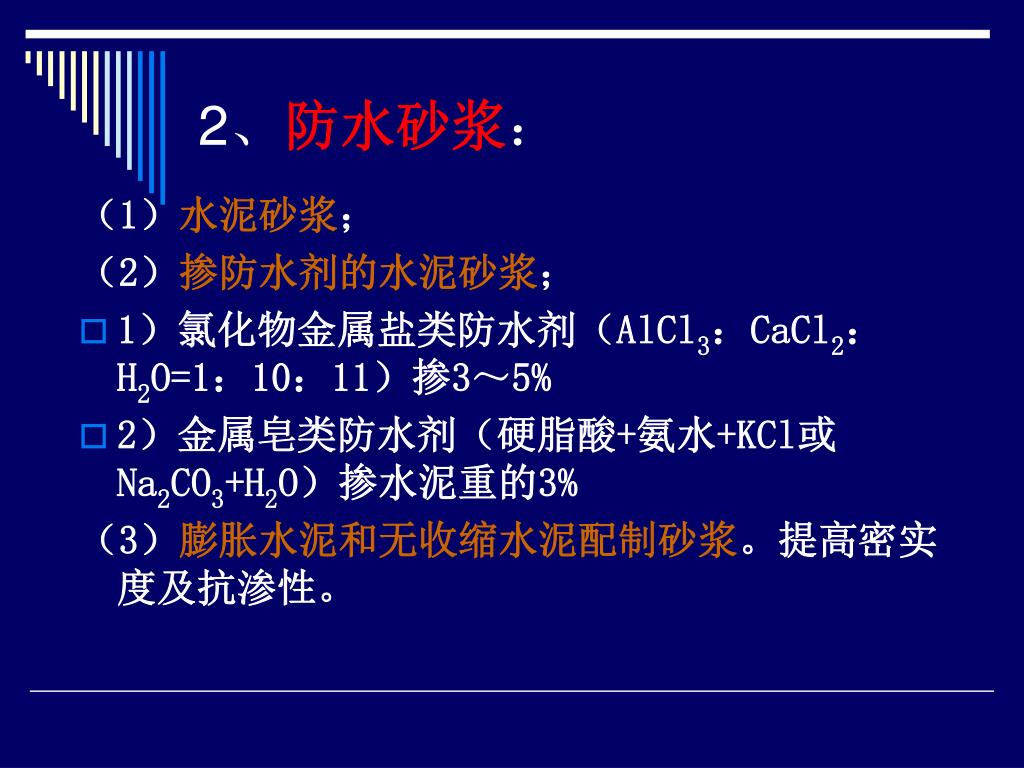 2、防水砂浆：

（1）水泥砂浆；

（2）掺防水剂的水泥砂浆；

1）氯化物金属盐类防水剂（$AlCl_3$：$CaCl_2$：$H_2O$=1：10：11）掺3～5%

2）金属皂类防水剂（硬脂酸+氨水+KCl或$Na_2CO_3$+$H_2O$）掺水泥重的3%

（3）膨胀水泥和无收缩水泥配制砂浆。提高密实度及抗渗性。